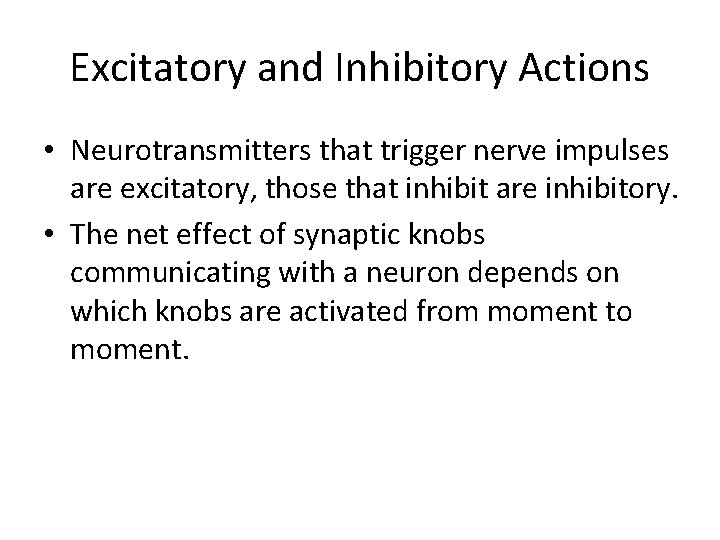 Excitatory and Inhibitory Actions

• Neurotransmitters that trigger nerve impulses are excitatory, those that inhibit are inhibitory.
• The net effect of synaptic knobs communicating with a neuron depends on which knobs are activated from moment to moment.